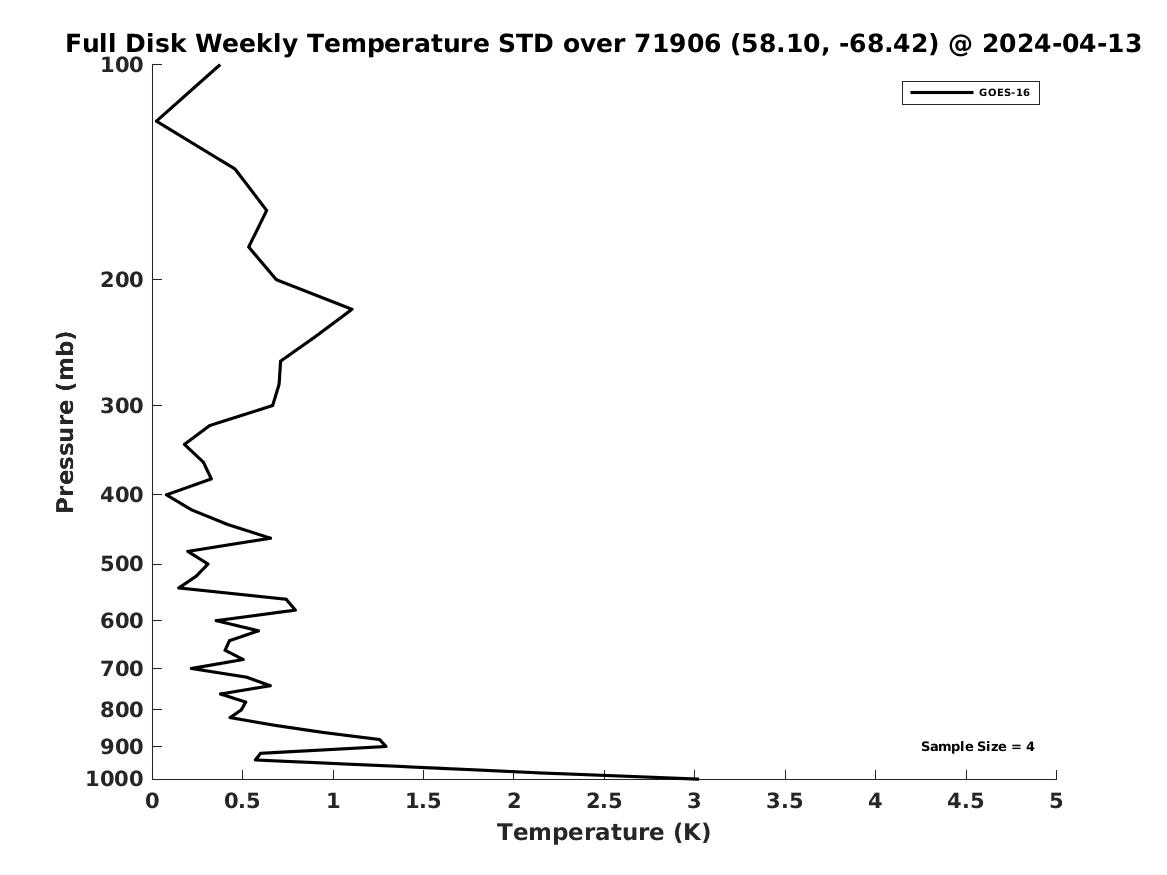 Full Disk Weekly Temperature STD over 71906 (58.10, -68.42) @ 2024-04-13

GOES-16

Pressure (mb)

100
200
300
400
500
600
700
800
900
1000

Sample Size = 4

0
0.5
1
1.5
2
2.5
3
3.5
4
4.5
5

Temperature (K)